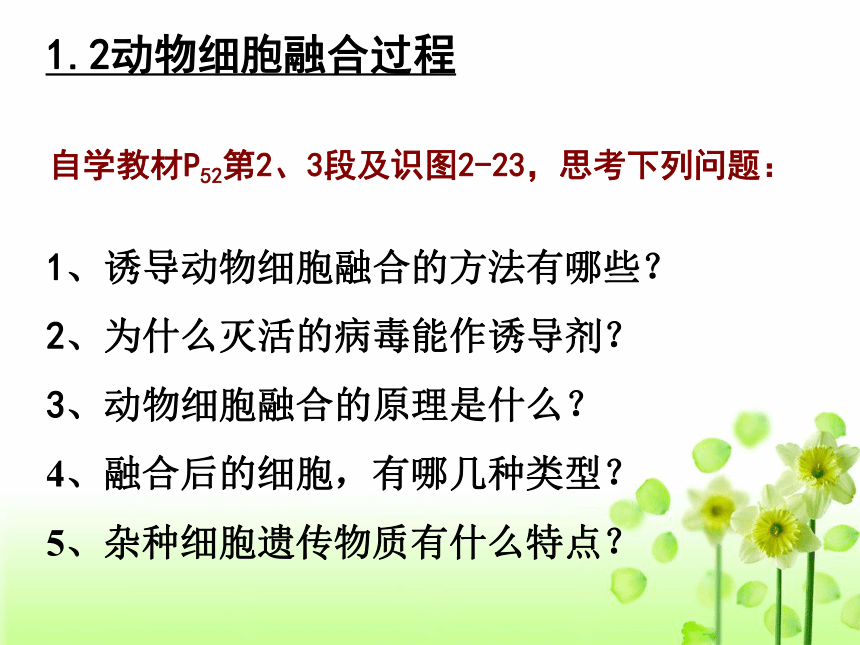 1.2动物细胞融合过程

自学教材$P_{52}$第2、3段及识图2-23，思考下列问题：

1、诱导动物细胞融合的方法有哪些？

2、为什么灭活的病毒能作诱导剂？

3、动物细胞融合的原理是什么？

4、融合后的细胞，有哪几种类型？

5、杂种细胞遗传物质有什么特点？